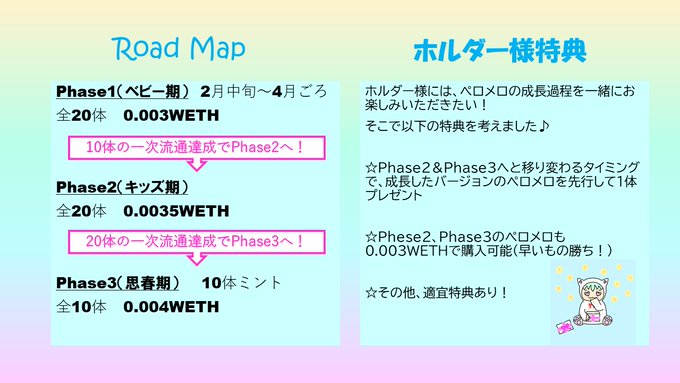 Road Map

Phase1（ベビー期） 2月中旬～4月ごろ
全20体　0.003WETH

10体の一次流通達成でPhase2へ！

Phase2（キッズ期）
全20体　0.0035WETH

20体の一次流通達成でPhase3へ！

Phase3（思春期）　10体ミント
全10体　0.004WETH

ホルダー様特典

ホルダー様には、ペロメロの成長過程を一緒にお楽しみいただきたい！

そこで以下の特典を考えました♪

☆Phase2＆Phase3へと移り変わるタイミングで、成長したバージョンのペロメロを先行して1体プレゼント

☆Phese2、Phase3のペロメロも0.003WETHで購入可能（早いもの勝ち！）

☆その他、適宜特典あり！